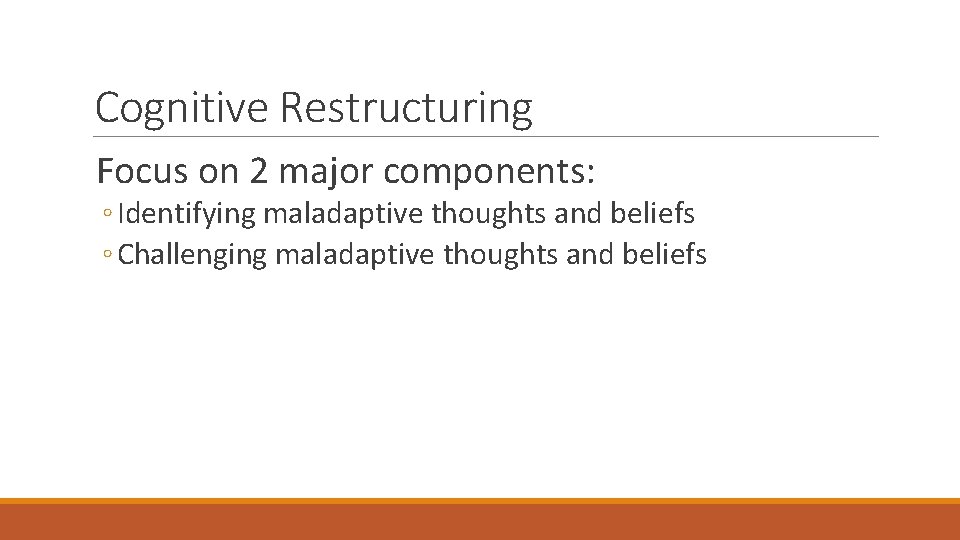 Cognitive Restructuring

Focus on 2 major components:

◦ Identifying maladaptive thoughts and beliefs
◦ Challenging maladaptive thoughts and beliefs